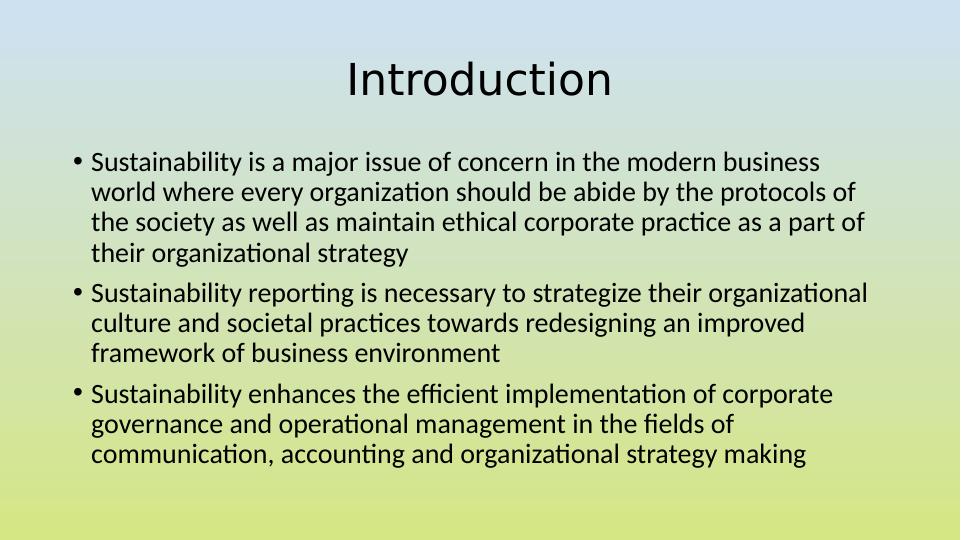 Introduction

• Sustainability is a major issue of concern in the modern business world where every organization should be abide by the protocols of the society as well as maintain ethical corporate practice as a part of their organizational strategy

• Sustainability reporting is necessary to strategize their organizational culture and societal practices towards redesigning an improved framework of business environment

• Sustainability enhances the efficient implementation of corporate governance and operational management in the fields of communication, accounting and organizational strategy making